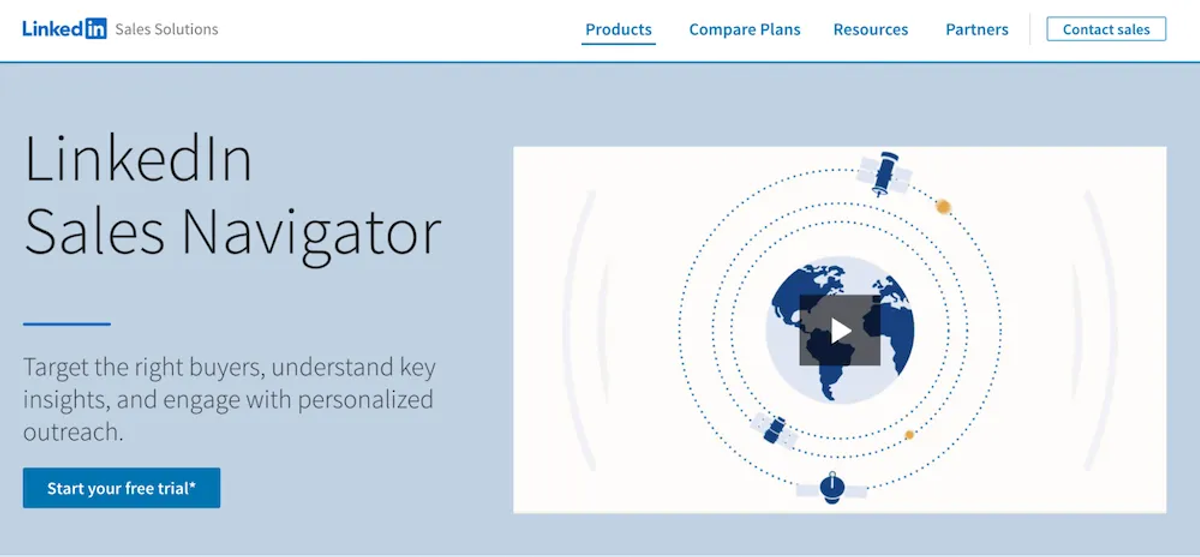 LinkedIn Sales Solutions

Products Compare Plans Resources Partners Contact sales

LinkedIn Sales Navigator

Target the right buyers, understand key insights, and engage with personalized outreach.

Start your free trial*